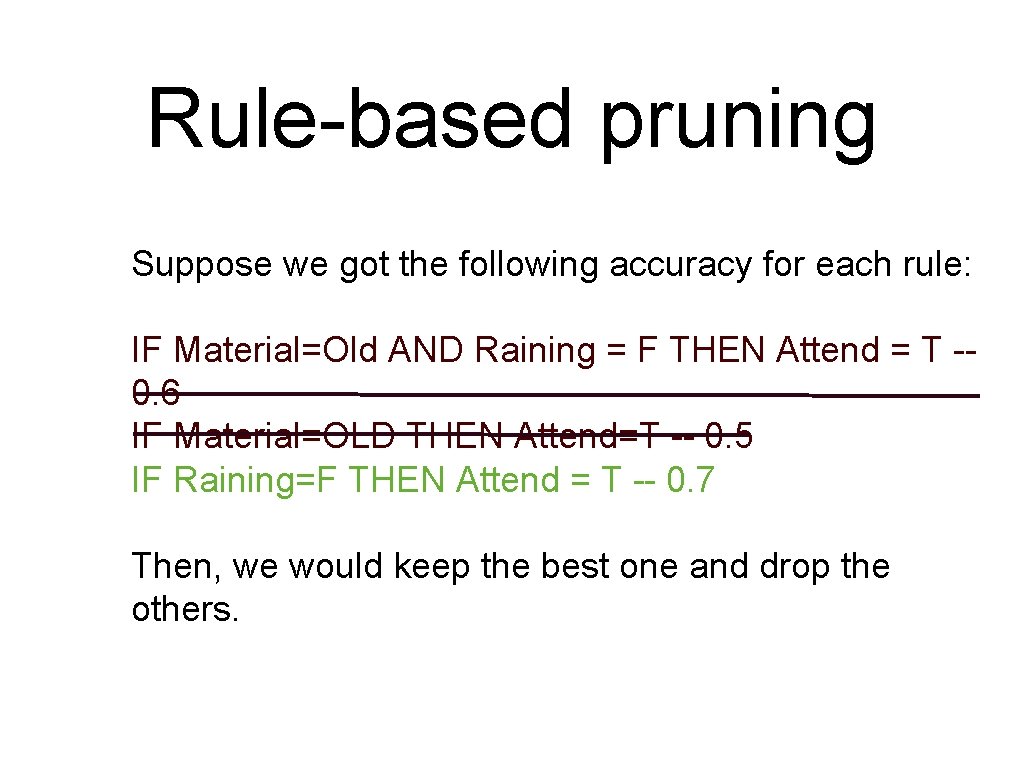 Rule-based pruning

Suppose we got the following accuracy for each rule:

IF Material=Old AND Raining = F THEN Attend = T -- 0.6
IF Material=OLD THEN Attend=T -- 0.5
IF Raining=F THEN Attend = T -- 0.7

Then, we would keep the best one and drop the others.